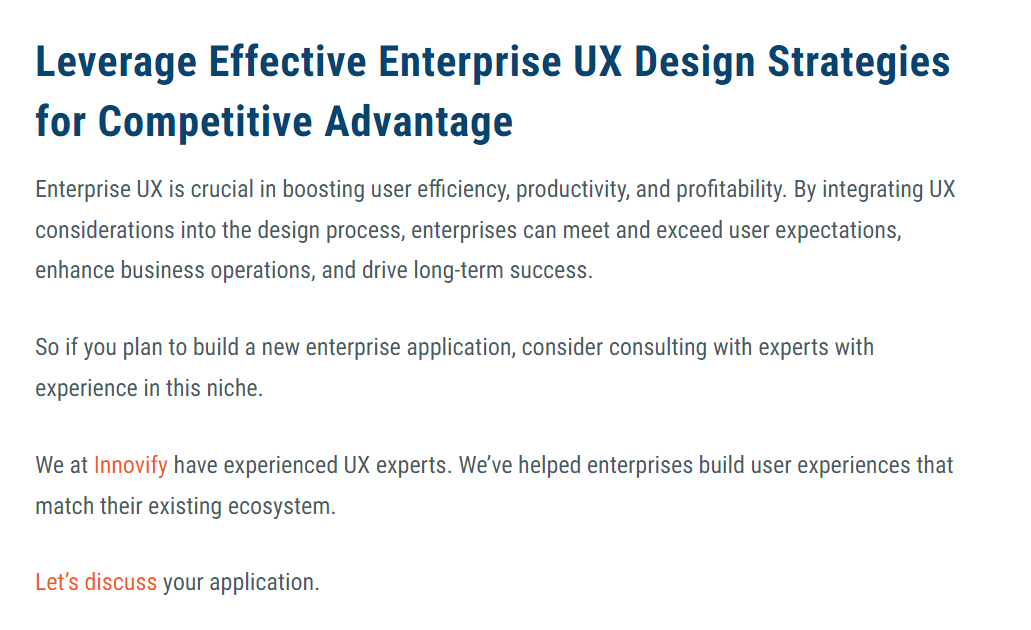 Leverage Effective Enterprise UX Design Strategies for Competitive Advantage

Enterprise UX is crucial in boosting user efficiency, productivity, and profitability. By integrating UX considerations into the design process, enterprises can meet and exceed user expectations, enhance business operations, and drive long-term success.

So if you plan to build a new enterprise application, consider consulting with experts with experience in this niche.

We at Innovify have experienced UX experts. We've helped enterprises build user experiences that match their existing ecosystem.

Let's discuss your application.